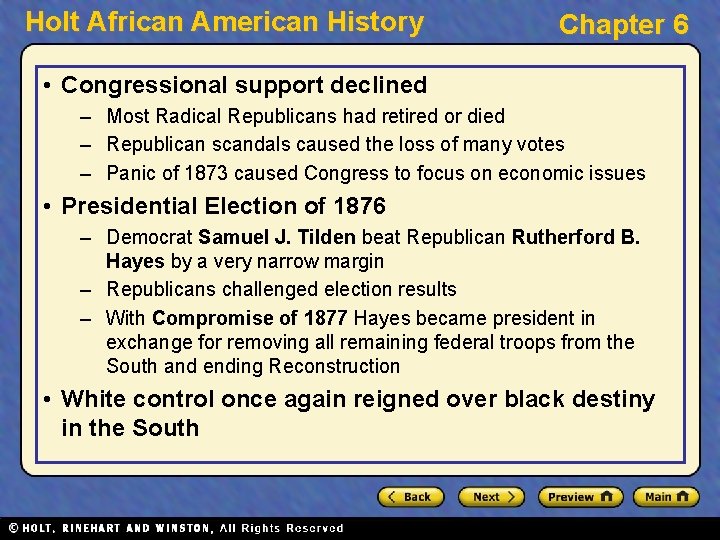 Holt African American History

Chapter 6

• Congressional support declined
– Most Radical Republicans had retired or died
– Republican scandals caused the loss of many votes
– Panic of 1873 caused Congress to focus on economic issues

• Presidential Election of 1876
– Democrat Samuel J. Tilden beat Republican Rutherford B. Hayes by a very narrow margin
– Republicans challenged election results
– With Compromise of 1877 Hayes became president in exchange for removing all remaining federal troops from the South and ending Reconstruction

• White control once again reigned over black destiny in the South

Back Next Preview Main

© HOLT, RINEHART AND WINSTON, All Rights Reserved